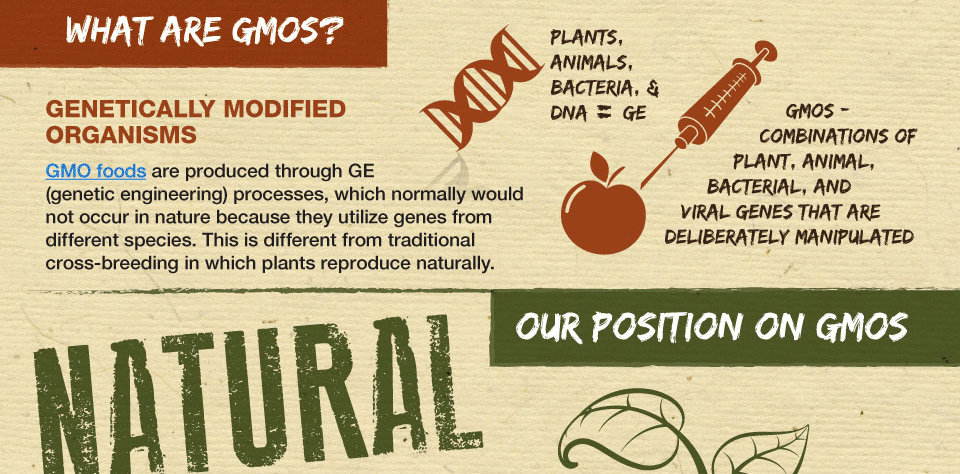 WHAT ARE GMOS?

GENETICALLY MODIFIED ORGANISMS

GMO foods are produced through GE (genetic engineering) processes, which normally would not occur in nature because they utilize genes from different species. This is different from traditional cross-breeding in which plants reproduce naturally.

PLANTS, ANIMALS, BACTERIA, & DNA = GE

GMOS - COMBINATIONS OF PLANT, ANIMAL, BACTERIAL, AND VIRAL GENES THAT ARE DELIBERATELY MANIPULATED

NATURAL

OUR POSITION ON GMOS